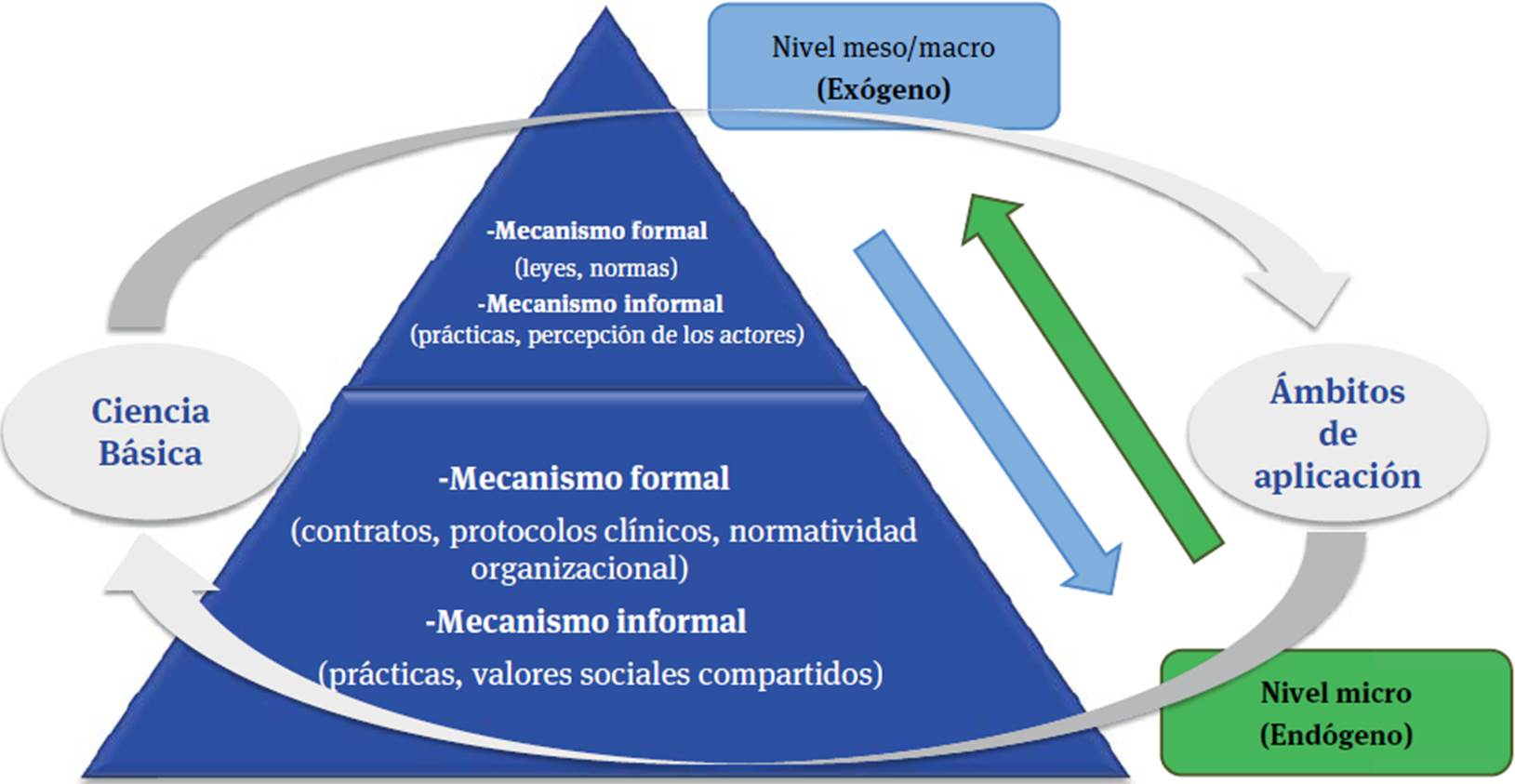 Nivel meso/macro
(Exógeno)

-Mecanismo formal
(leyes, normas)
-Mecanismo informal
(prácticas, percepción de los actores)

Ciencia Básica

Ámbitos de aplicación

-Mecanismo formal
(contratos, protocolos clínicos, normatividad organizacional)
-Mecanismo informal
(prácticas, valores sociales compartidos)

Nivel micro
(Endógeno)